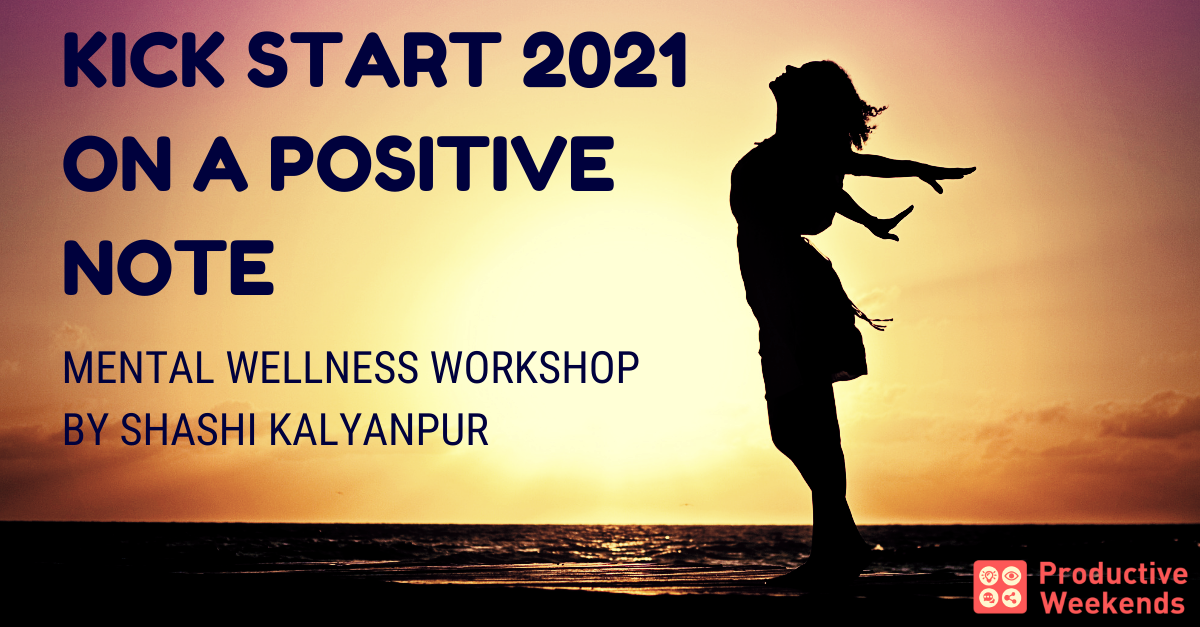 KICK START 2021 ON A POSITIVE NOTE

MENTAL WELLNESS WORKSHOP BY SHASHI KALYANPUR

Productive Weekends